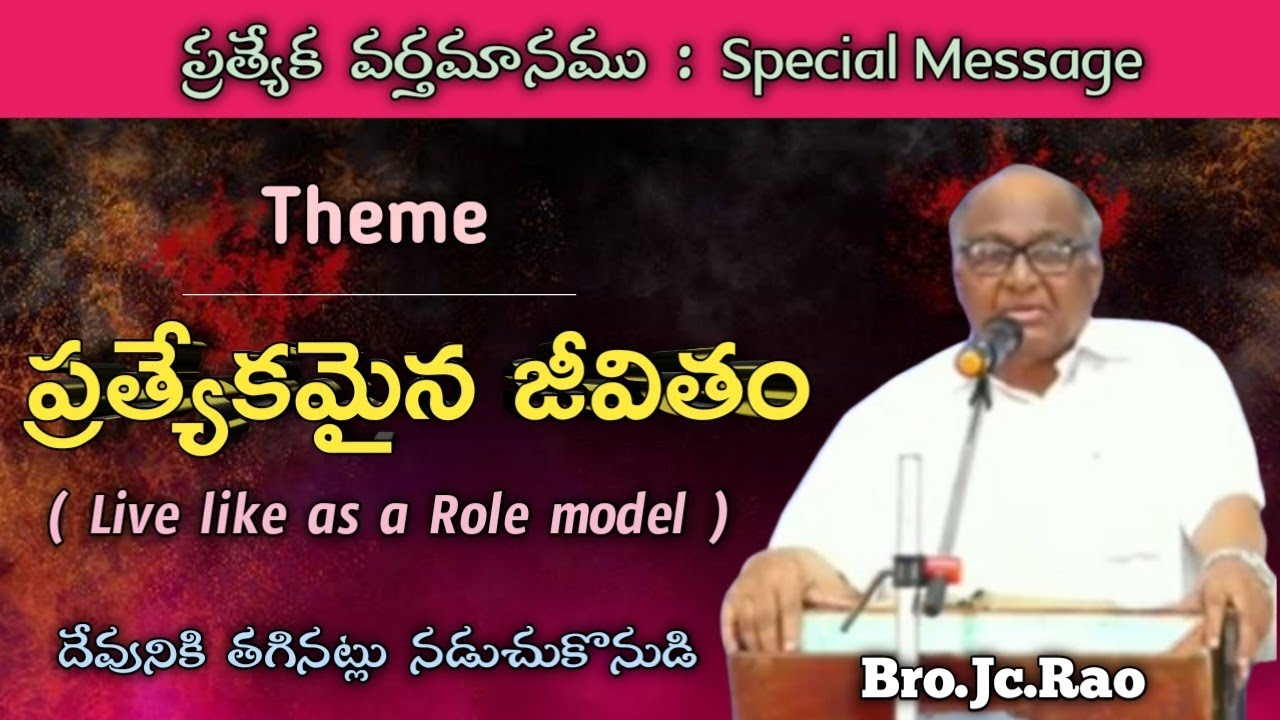 ప్రత్యేక వర్తమానము : Special Message

Theme

ప్రత్యేకమైన జీవితం

( Live like as a Role model )

దేవునికి తగినట్లు నడుచుకొనుడి

Bro.Jc.Rao